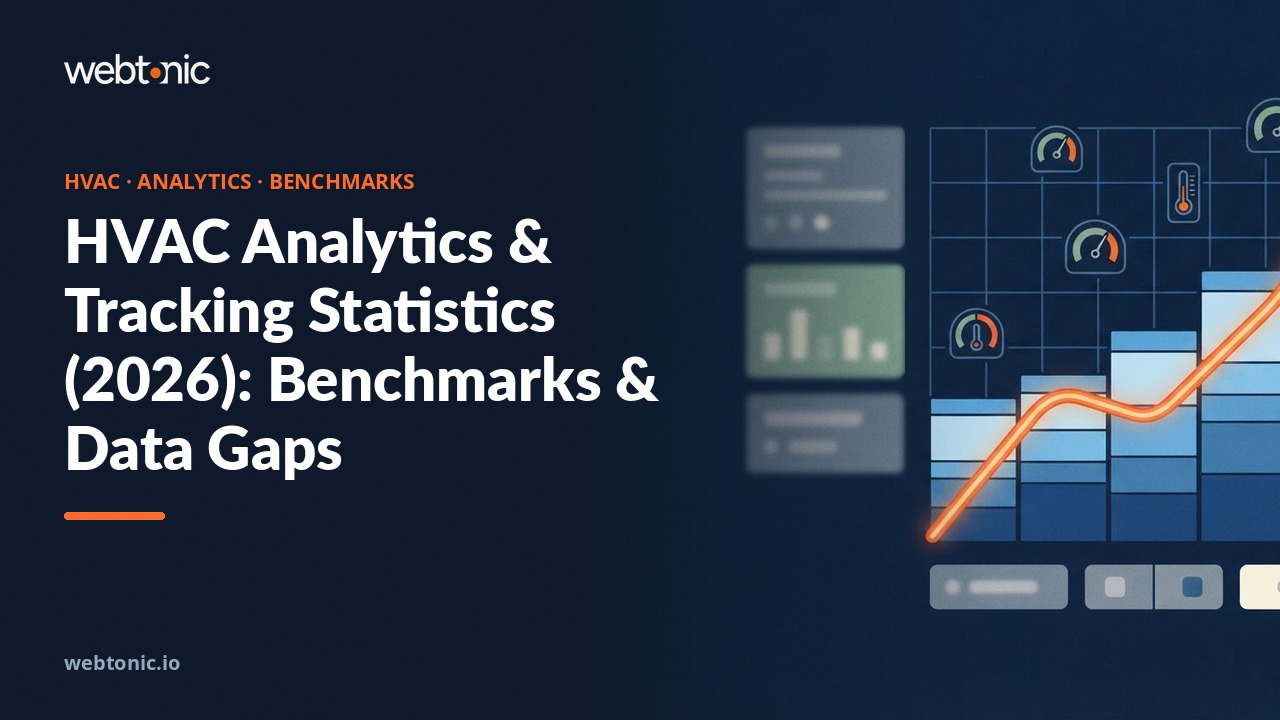 webtonic

HVAC · ANALYTICS · BENCHMARKS

HVAC Analytics & Tracking Statistics (2026): Benchmarks & Data Gaps

webtonic.io